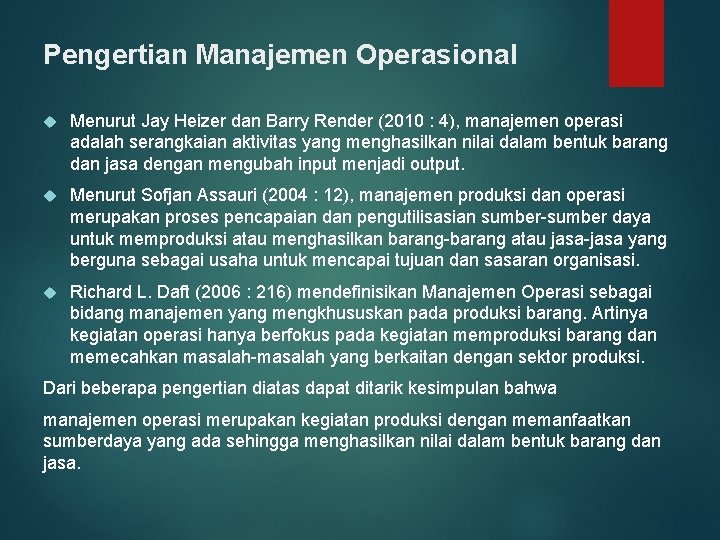 Pengertian Manajemen Operasional

Menurut Jay Heizer dan Barry Render (2010 : 4), manajemen operasi adalah serangkaian aktivitas yang menghasilkan nilai dalam bentuk barang dan jasa dengan mengubah input menjadi output.

Menurut Sofjan Assauri (2004 : 12), manajemen produksi dan operasi merupakan proses pencapaian dan pengutilisasian sumber-sumber daya untuk memproduksi atau menghasilkan barang-barang atau jasa-jasa yang berguna sebagai usaha untuk mencapai tujuan dan sasaran organisasi.

Richard L. Daft (2006 : 216) mendefinisikan Manajemen Operasi sebagai bidang manajemen yang mengkhususkan pada produksi barang. Artinya kegiatan operasi hanya berfokus pada kegiatan memproduksi barang dan memecahkan masalah-masalah yang berkaitan dengan sektor produksi.

Dari beberapa pengertian diatas dapat ditarik kesimpulan bahwa

manajemen operasi merupakan kegiatan produksi dengan memanfaatkan sumberdaya yang ada sehingga menghasilkan nilai dalam bentuk barang dan jasa.